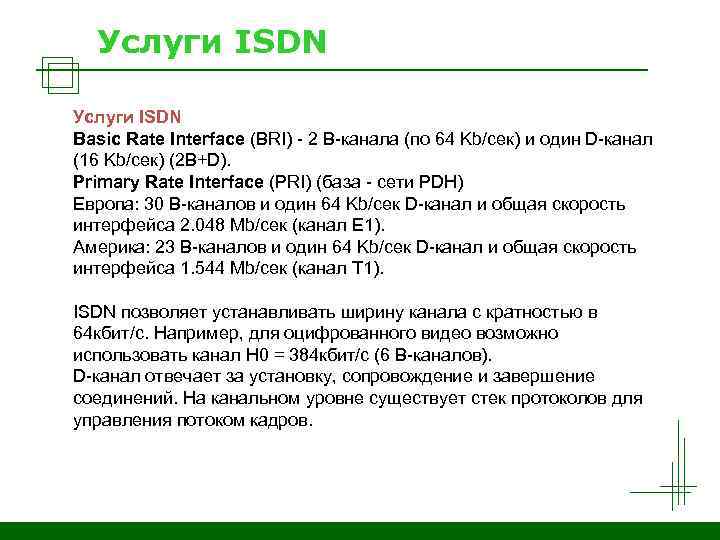 Услуги ISDN

Услуги ISDN
Basic Rate Interface (BRI) - 2 B-канала (по 64 Kb/сек) и один D-канал (16 Kb/сек) (2B+D).
Primary Rate Interface (PRI) (база - сети PDH)
Европа: 30 B-каналов и один 64 Kb/сек D-канал и общая скорость интерфейса 2.048 Mb/сек (канал E1).
Америка: 23 B-каналов и один 64 Kb/сек D-канал и общая скорость интерфейса 1.544 Mb/сек (канал T1).

ISDN позволяет устанавливать ширину канала с кратностью в 64кбит/с. Например, для оцифрованного видео возможно использовать канал H0 = 384кбит/с (6 B-каналов).
D-канал отвечает за установку, сопровождение и завершение соединений. На канальном уровне существует стек протоколов для управления потоком кадров.